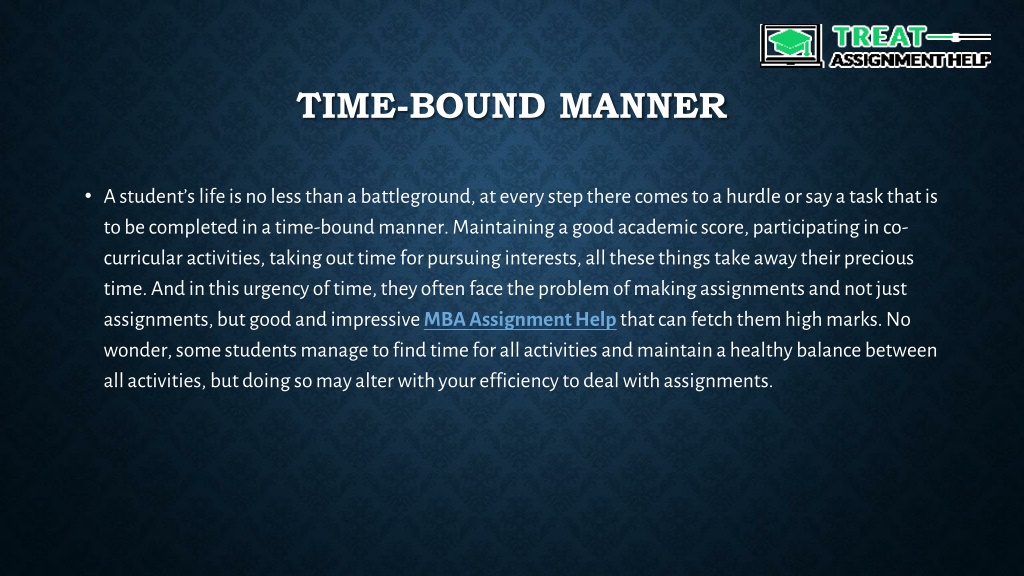 TREAT
ASSIGNMENT HELP

TIME-BOUND MANNER

• A student's life is no less than a battleground, at every step there comes to a hurdle or say a task that is to be completed in a time-bound manner. Maintaining a good academic score, participating in co-curricular activities, taking out time for pursuing interests, all these things take away their precious time. And in this urgency of time, they often face the problem of making assignments and not just assignments, but good and impressive MBA Assignment Help that can fetch them high marks. No wonder, some students manage to find time for all activities and maintain a healthy balance between all activities, but doing so may alter with your efficiency to deal with assignments.